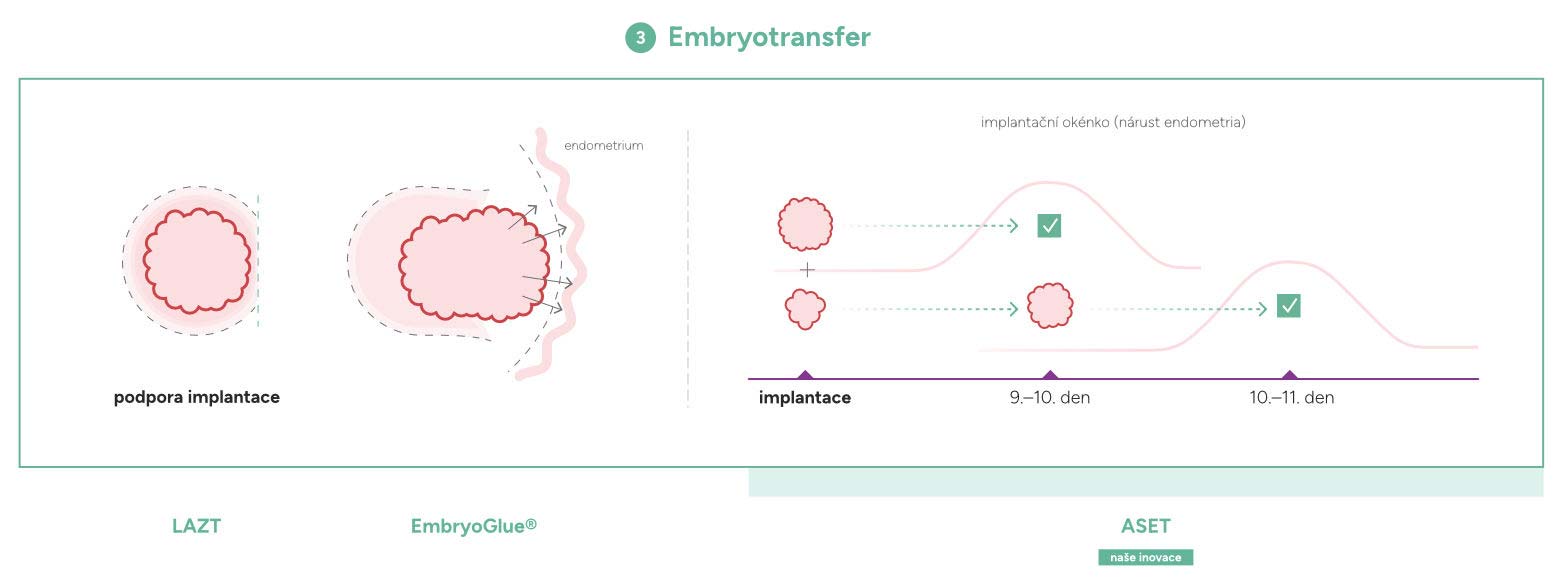 3 Embryotransfer

endometrium

implantační okénko (nárust endometria)

podpora implantace

implantace

9.–10. den

10.–11. den

LAZT

EmbryoGlue®

ASET

naše inovace